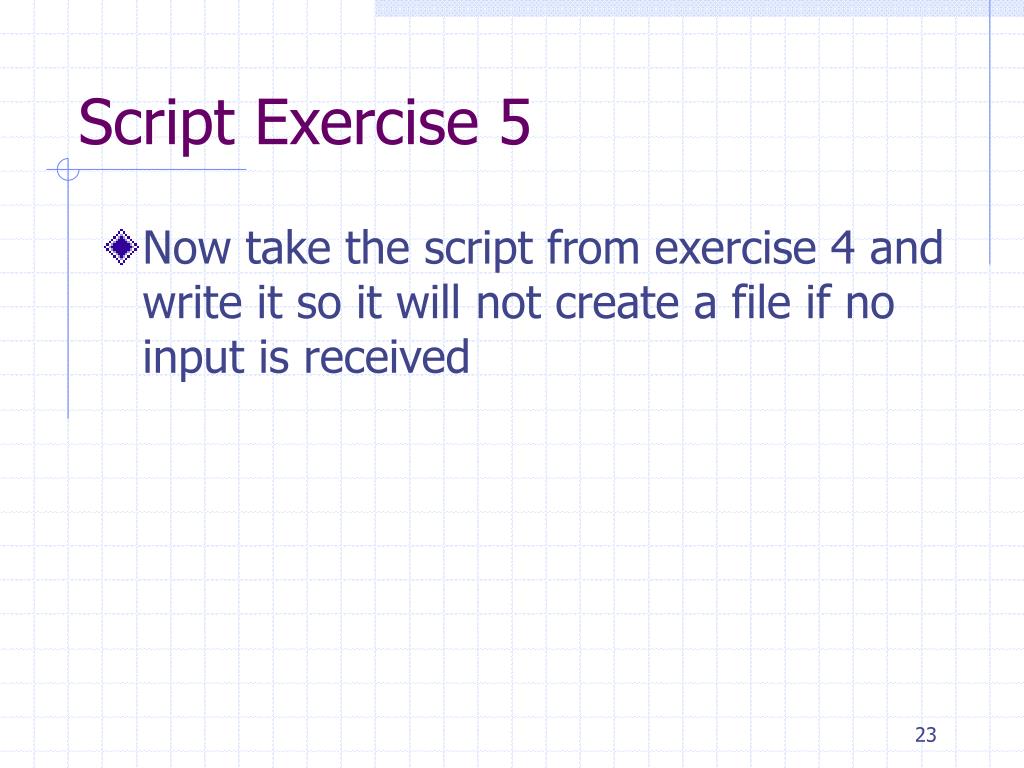 Script Exercise 5

Now take the script from exercise 4 and write it so it will not create a file if no input is received

23